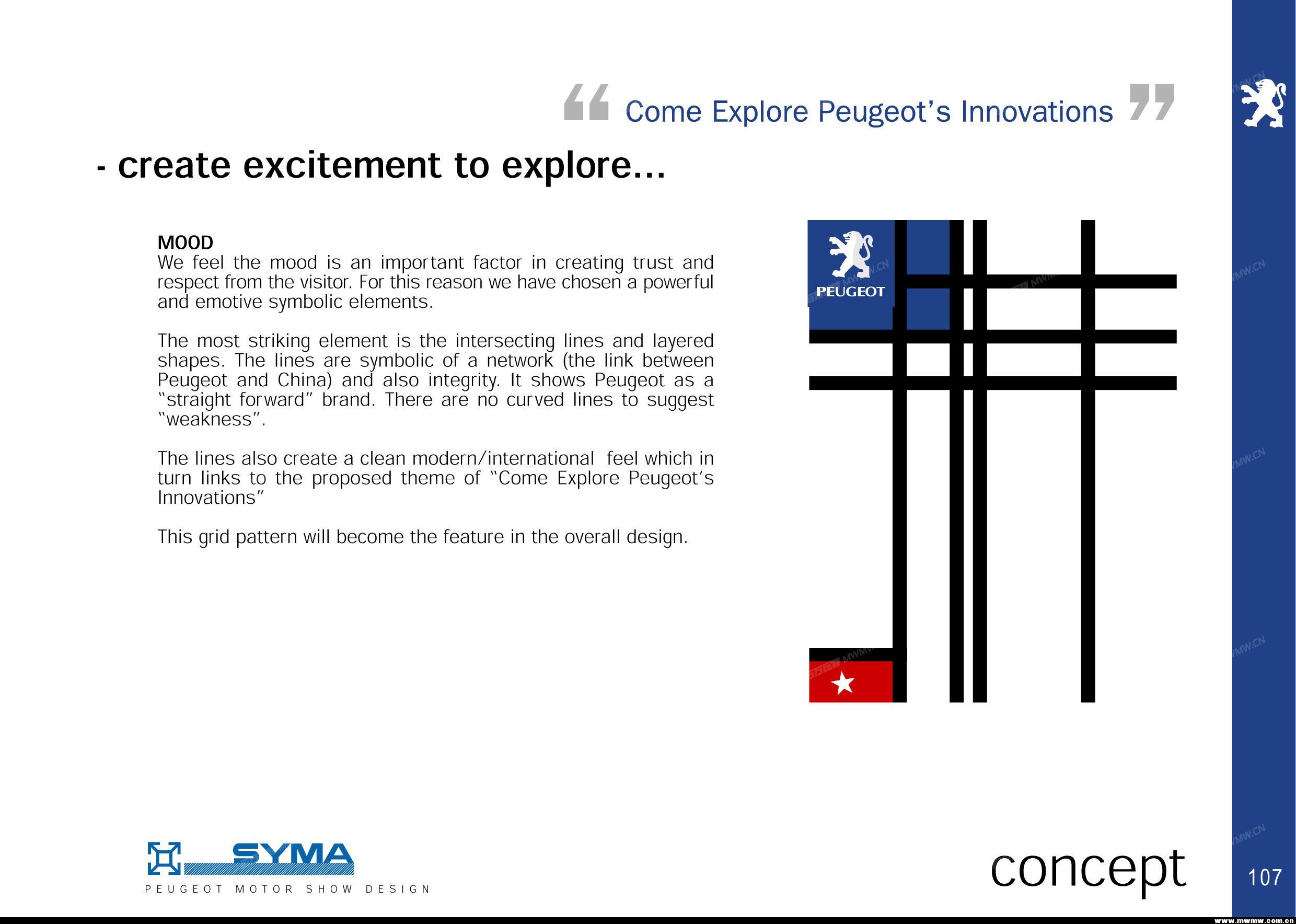 “ Come Explore Peugeot’s Innovations ”

- create excitement to explore...

MOOD
We feel the mood is an important factor in creating trust and respect from the visitor. For this reason we have chosen a powerful and emotive symbolic elements.

The most striking element is the intersecting lines and layered shapes. The lines are symbolic of a network (the link between Peugeot and China) and also integrity. It shows Peugeot as a “straight forward” brand. There are no curved lines to suggest “weakness”.

The lines also create a clean modern/international feel which in turn links to the proposed theme of “Come Explore Peugeot’s Innovations”

This grid pattern will become the feature in the overall design.

PEUGEOT

SYMA
PEUGEOT MOTOR SHOW DESIGN

concept

107

www.mwmw.com.cn